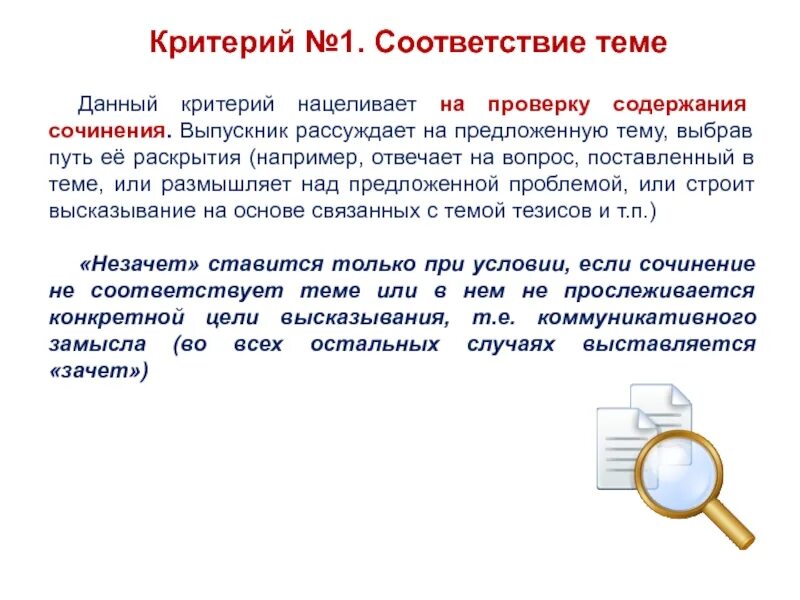 Критерий №1. Соответствие теме

Данный критерий нацеливает на проверку содержания сочинения. Выпускник рассуждает на предложенную тему, выбрав путь её раскрытия (например, отвечает на вопрос, поставленный в теме, или размышляет над предложенной проблемой, или строит высказывание на основе связанных с темой тезисов и т.п.)

«Незачет» ставится только при условии, если сочинение не соответствует теме или в нем не прослеживается конкретной цели высказывания, т.е. коммуникативного замысла (во всех остальных случаях выставляется «зачет»)